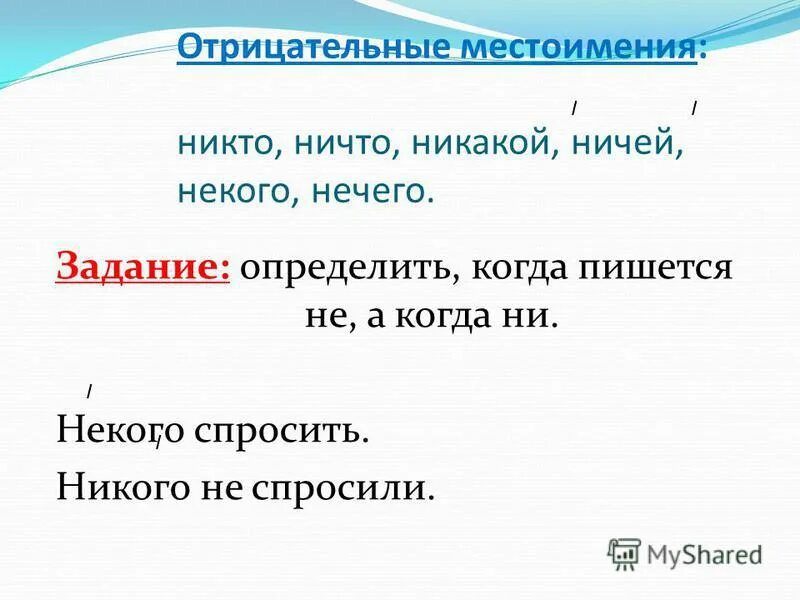 Отрицательные местоимения:

никто, ничто, никакой, ничей, некого, нечего.

Задание: определить, когда пишется не, а когда ни.

Некого спросить.

Никого не спросили.

MyShared